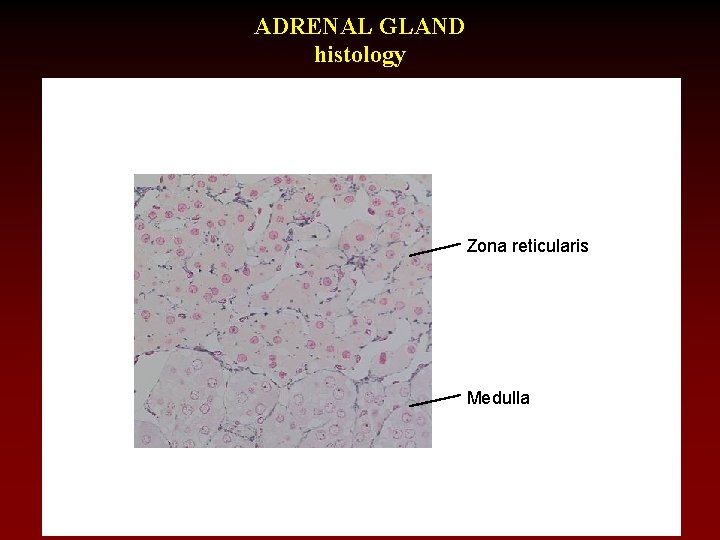 ADRENAL GLAND
histology

Zona reticularis

Medulla